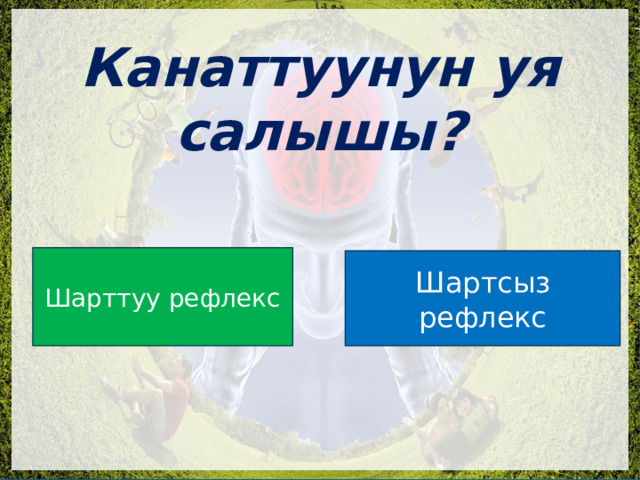 Канаттуунун уя салышы?

Шарттуу рефлекс

Шартсыз рефлекс